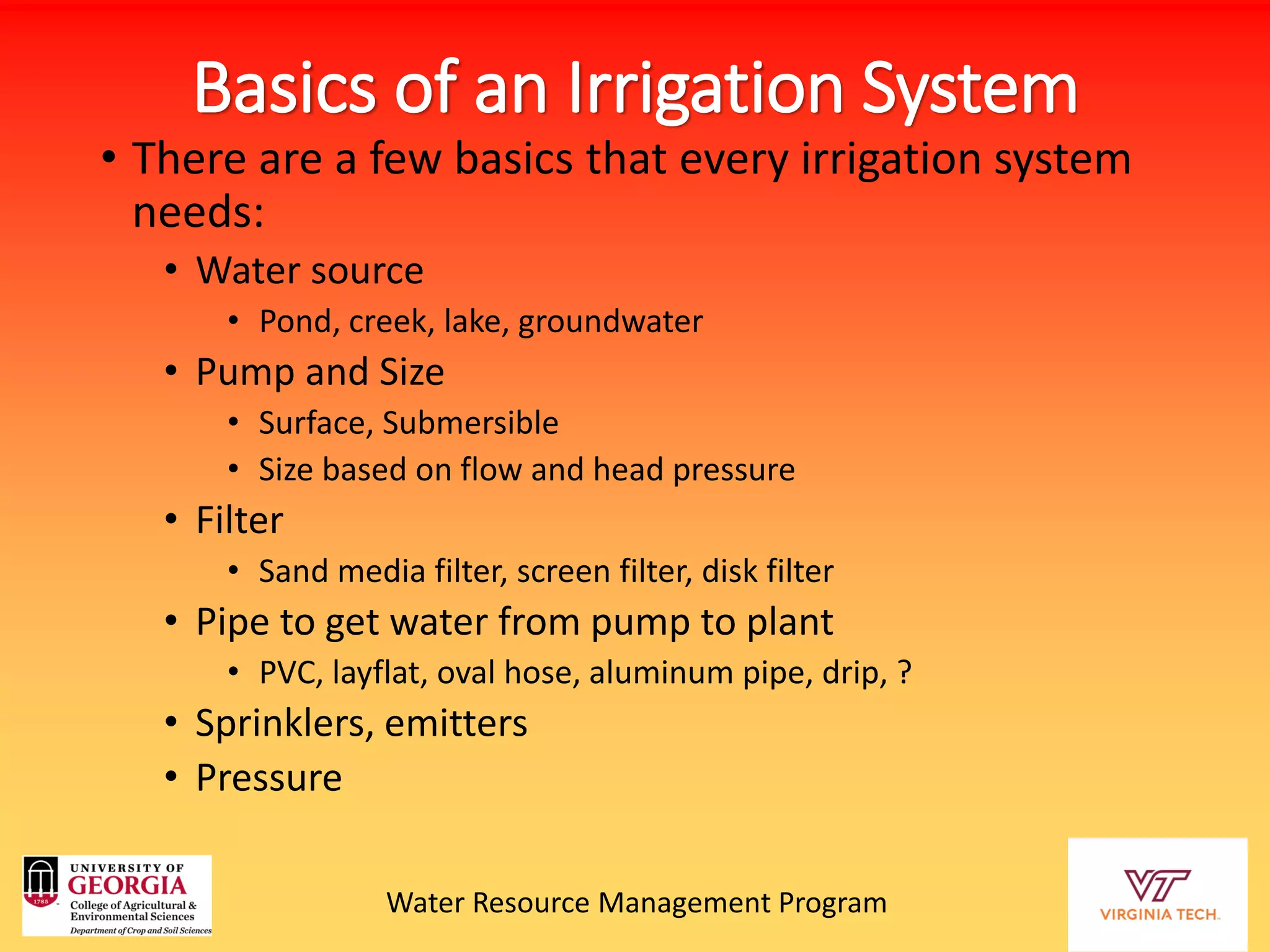 Basics of an Irrigation System

• There are a few basics that every irrigation system needs:
  • Water source
    • Pond, creek, lake, groundwater
  • Pump and Size
    • Surface, Submersible
    • Size based on flow and head pressure
  • Filter
    • Sand media filter, screen filter, disk filter
  • Pipe to get water from pump to plant
    • PVC, layflat, oval hose, aluminum pipe, drip, ?
  • Sprinklers, emitters
  • Pressure

1785 UNIVERSITY OF GEORGIA College of Agricultural & Environmental Sciences Department of Crop and Soil Sciences

Water Resource Management Program

VT VIRGINIA TECH.